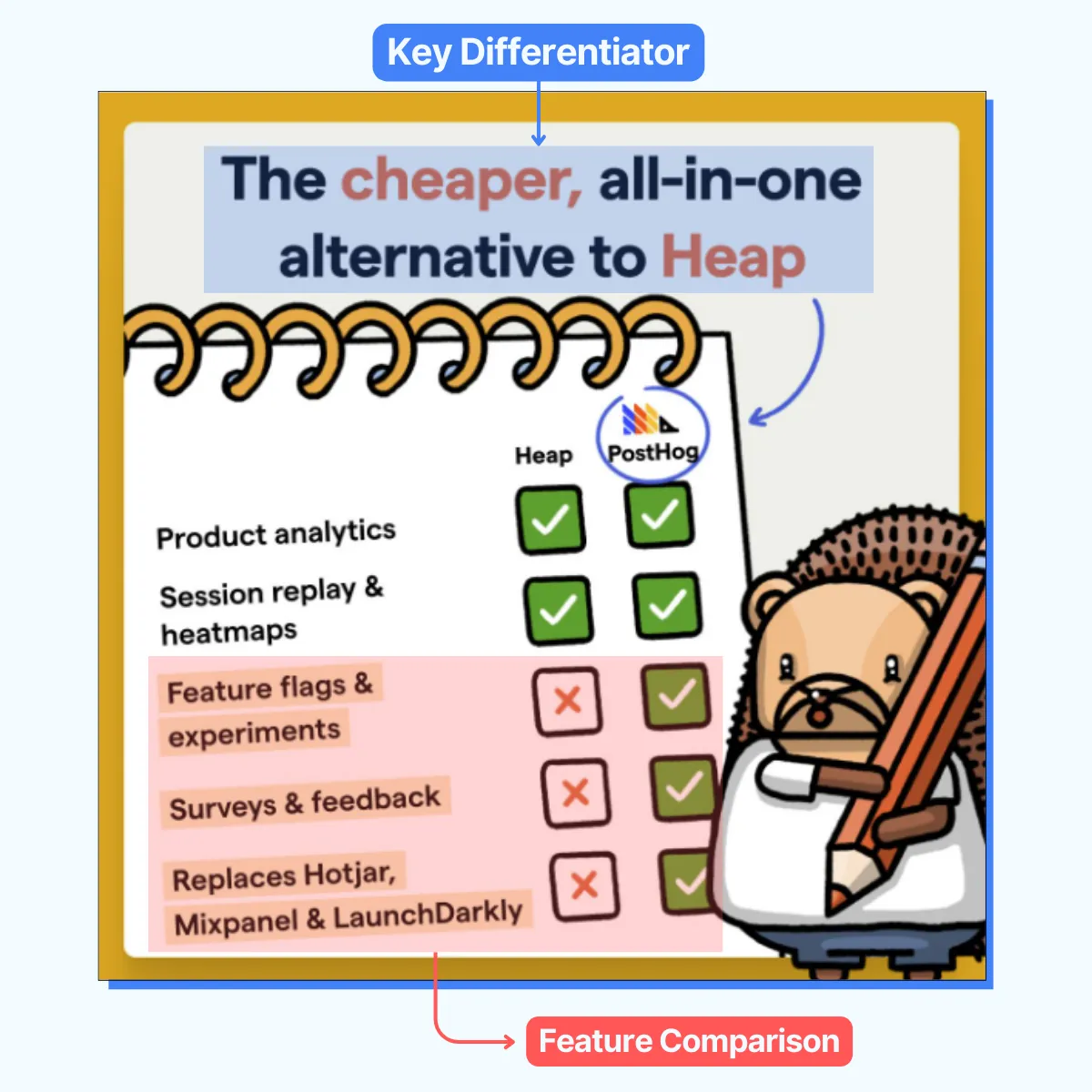 Key Differentiator

The cheaper, all-in-one alternative to Heap

| | Heap | PostHog |
|---|---|---|
| Product analytics | ✓ | ✓ |
| Session replay & heatmaps | ✓ | ✓ |
| Feature flags & experiments | ✗ | ✓ |
| Surveys & feedback | ✗ | ✓ |
| Replaces Hotjar, Mixpanel & LaunchDarkly | ✗ | ✓ |

Feature Comparison